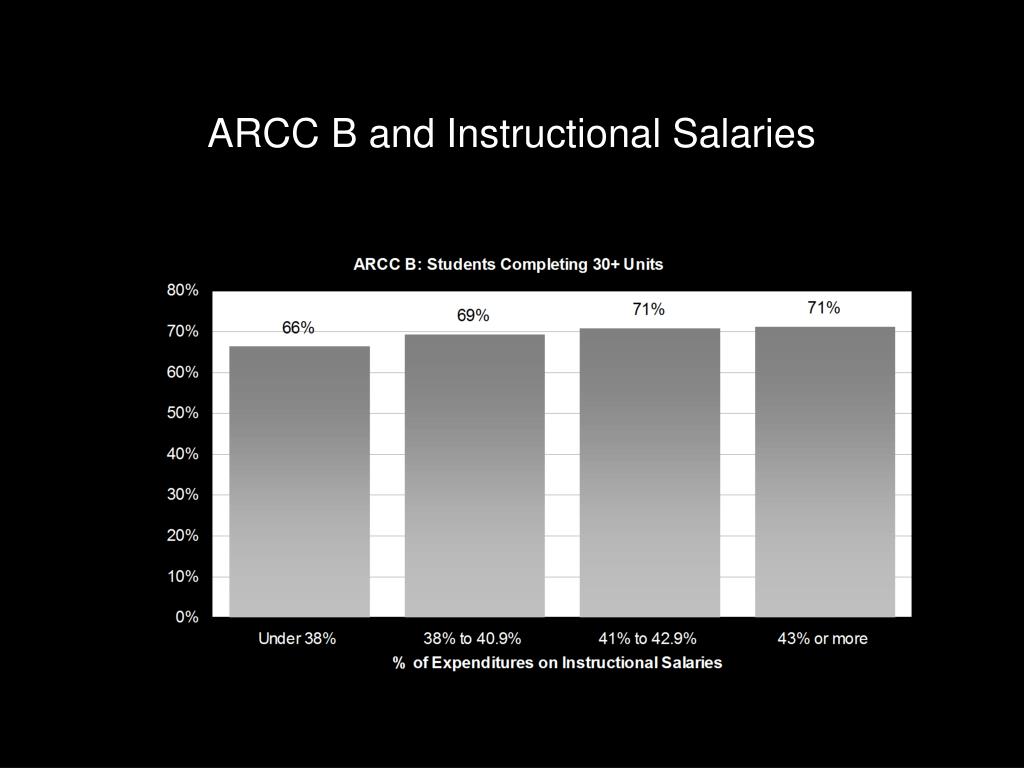 ARCC B and Instructional Salaries

ARCC B: Students Completing 30+ Units

80%
70%
60%
50%
40%
30%
20%
10%
0%

66%
69%
71%
71%

Under 38%
38% to 40.9%
41% to 42.9%
43% or more

% of Expenditures on Instructional Salaries